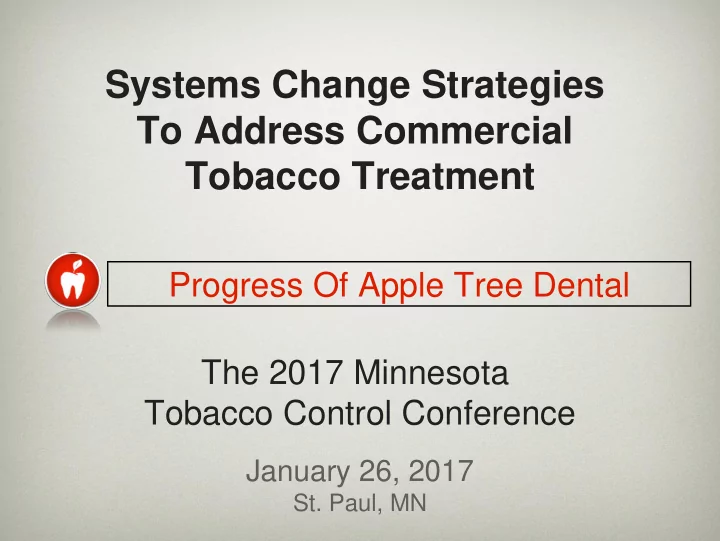 Systems Change Strategies To Address Commercial Tobacco Treatment

Progress Of Apple Tree Dental

The 2017 Minnesota Tobacco Control Conference

January 26, 2017
St. Paul, MN